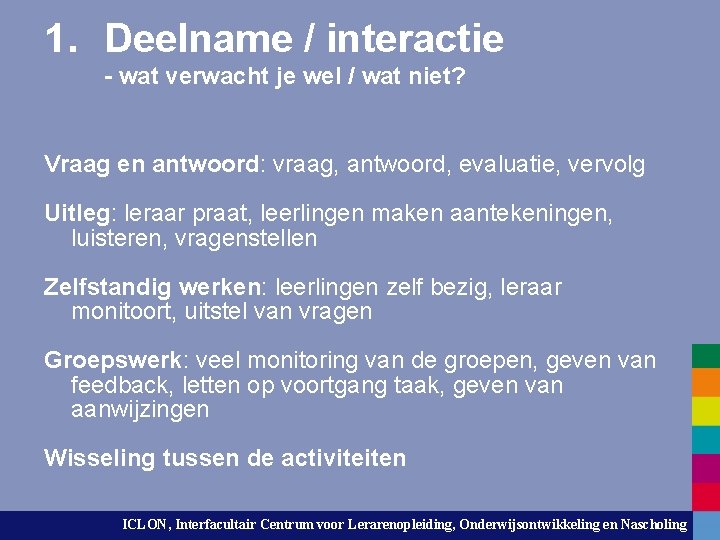 1. Deelname / interactie
- wat verwacht je wel / wat niet?

Vraag en antwoord: vraag, antwoord, evaluatie, vervolg

Uitleg: leraar praat, leerlingen maken aantekeningen, luisteren, vragenstellen

Zelfstandig werken: leerlingen zelf bezig, leraar monitoort, uitstel van vragen

Groepswerk: veel monitoring van de groepen, geven van feedback, letten op voortgang taak, geven van aanwijzingen

Wisseling tussen de activiteiten

ICLON, Interfacultair Centrum voor Lerarenopleiding, Onderwijsontwikkeling en Nascholing